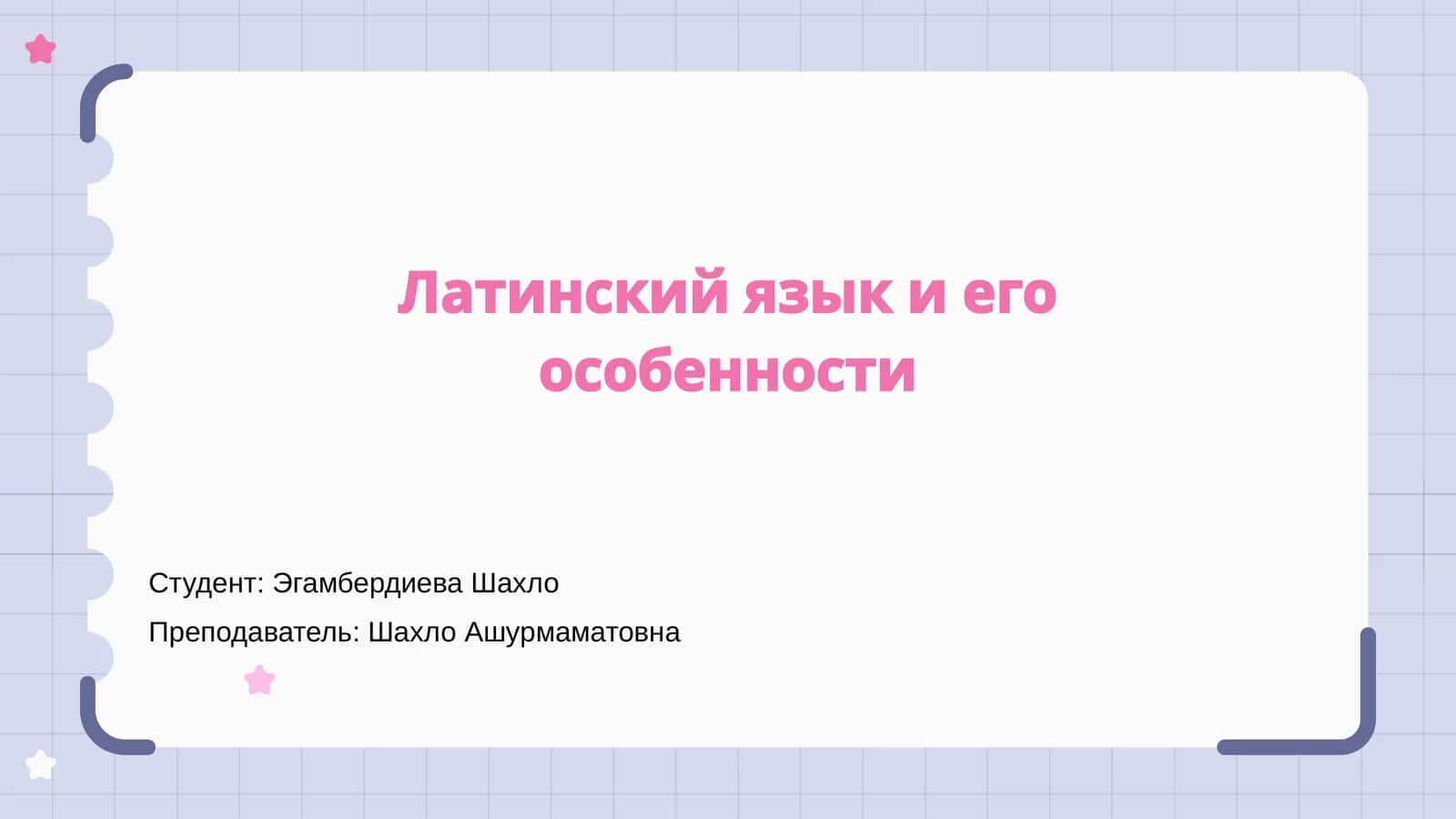 Латинский язык и его особенности

Студент: Эгамбердиева Шахло

Преподаватель: Шахло Ашурмаматовна